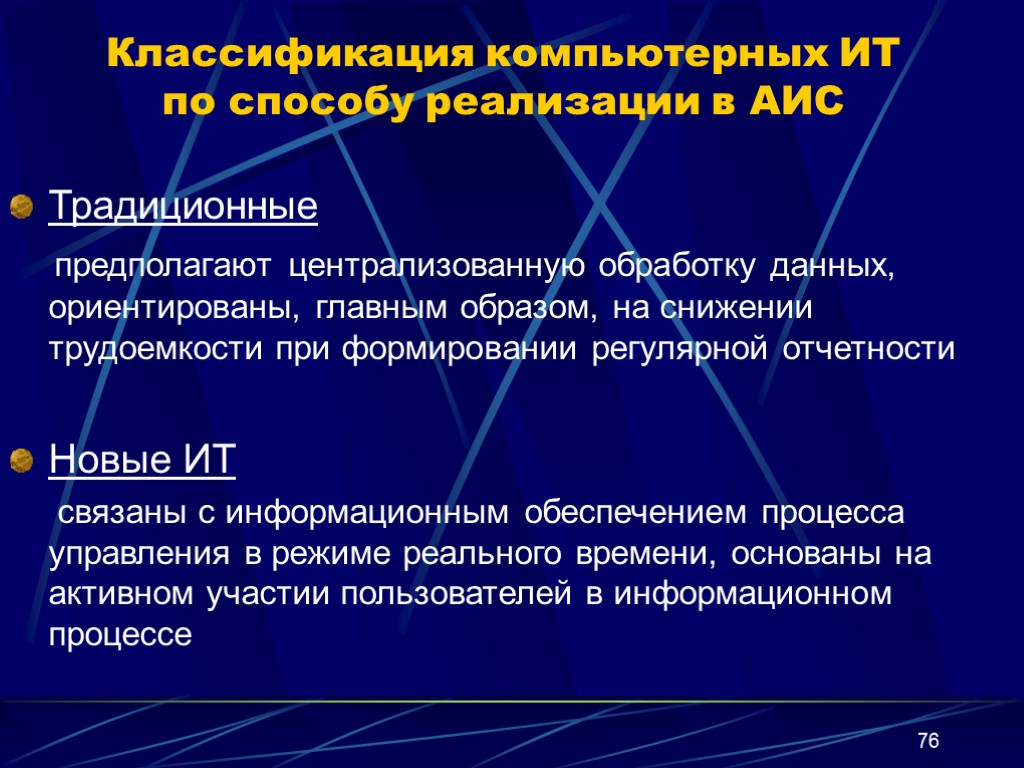 Классификация компьютерных ИТ по способу реализации в АИС

Традиционные

предполагают централизованную обработку данных, ориентированы, главным образом, на снижении трудоемкости при формировании регулярной отчетности

Новые ИТ

связаны с информационным обеспечением процесса управления в режиме реального времени, основаны на активном участии пользователей в информационном процессе

76